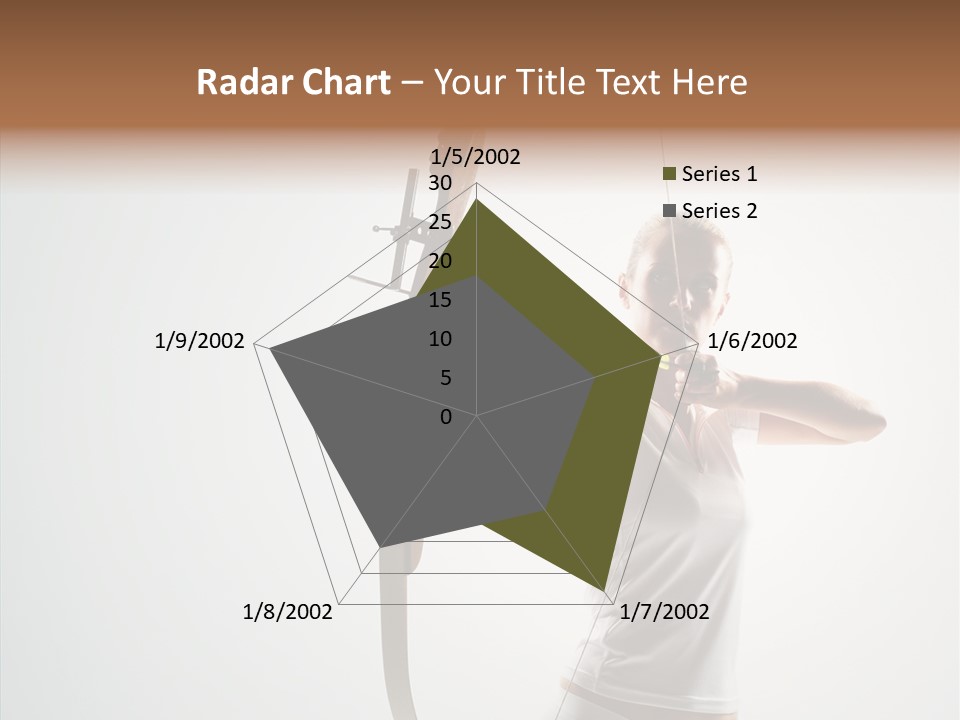 Radar Chart – Your Title Text Here

1/5/2002

30
25
20
15
10
5
0

1/6/2002

1/7/2002

1/8/2002

1/9/2002

Series 1
Series 2